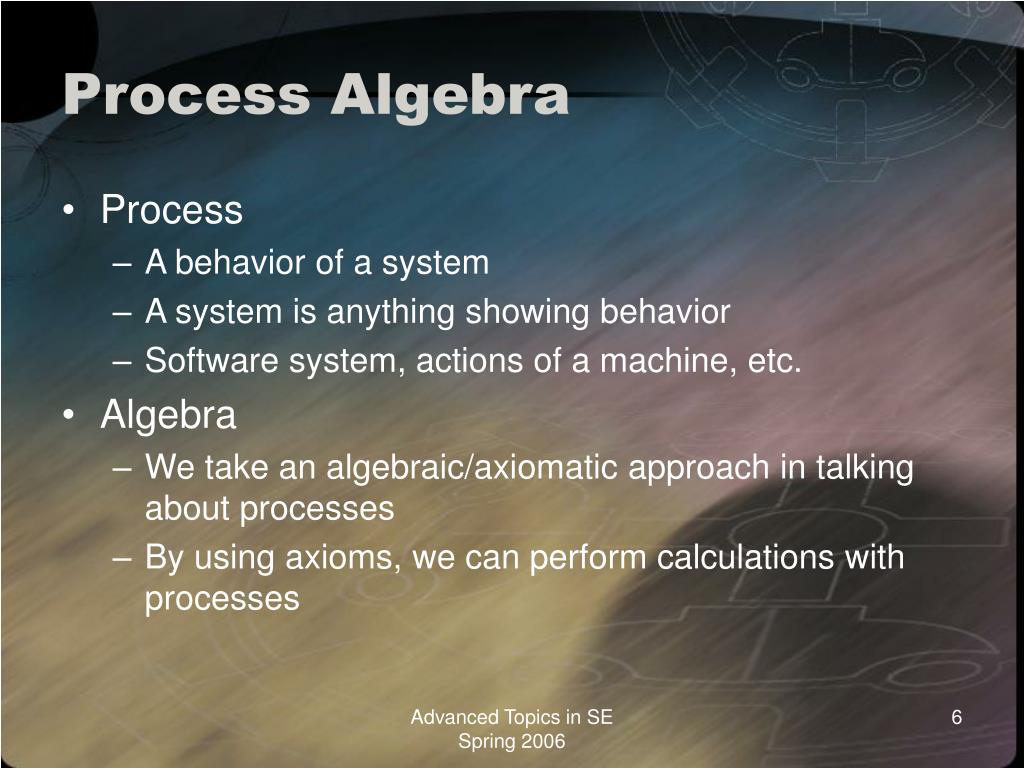 Process Algebra

• Process
– A behavior of a system
– A system is anything showing behavior
– Software system, actions of a machine, etc.
• Algebra
– We take an algebraic/axiomatic approach in talking about processes
– By using axioms, we can perform calculations with processes

Advanced Topics in SE
Spring 2006

6